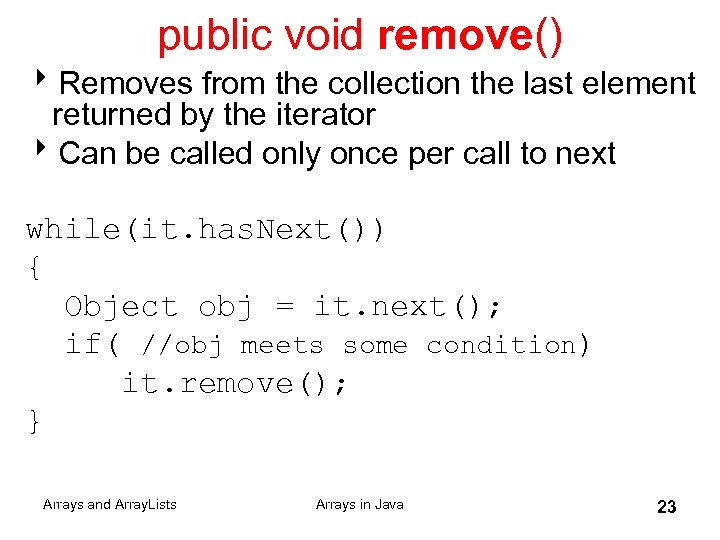 public void remove()

‣ Removes from the collection the last element returned by the iterator

‣ Can be called only once per call to next

while(it.hasNext())
{
  Object obj = it.next();
  if( //obj meets some condition)
     it.remove();
}

Arrays and ArrayLists

Arrays in Java

23